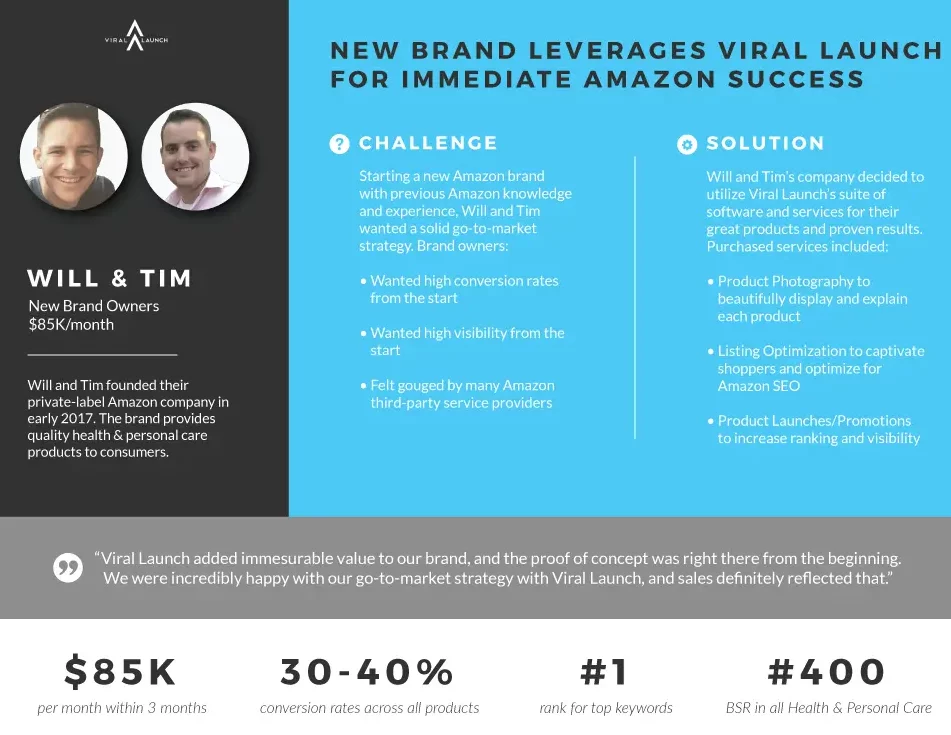 VIRAL LAUNCH

WILL & TIM
New Brand Owners
$85K/month

Will and Tim founded their private-label Amazon company in early 2017. The brand provides quality health & personal care products to consumers.

NEW BRAND LEVERAGES VIRAL LAUNCH FOR IMMEDIATE AMAZON SUCCESS

CHALLENGE

Starting a new Amazon brand with previous Amazon knowledge and experience, Will and Tim wanted a solid go-to-market strategy. Brand owners:

• Wanted high conversion rates from the start

• Wanted high visibility from the start

• Felt gouged by many Amazon third-party service providers

SOLUTION

Will and Tim's company decided to utilize Viral Launch's suite of software and services for their great products and proven results. Purchased services included:

• Product Photography to beautifully display and explain each product

• Listing Optimization to captivate shoppers and optimize for Amazon SEO

• Product Launches/Promotions to increase ranking and visibility

"Viral Launch added immesurable value to our brand, and the proof of concept was right there from the beginning. We were incredibly happy with our go-to-market strategy with Viral Launch, and sales definitely reflected that."

$85K
per month within 3 months

30-40%
conversion rates across all products

#1
rank for top keywords

#400
BSR in all Health & Personal Care